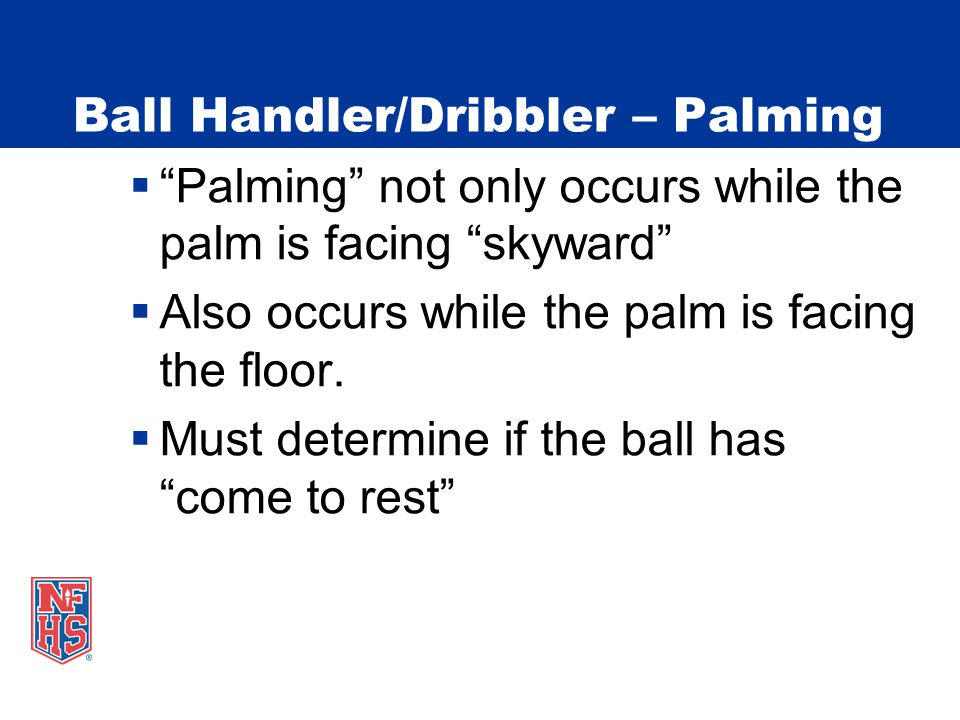 Ball Handler/Dribbler – Palming

▪ “Palming” not only occurs while the palm is facing “skyward”

▪ Also occurs while the palm is facing the floor.

▪ Must determine if the ball has “come to rest”

NFHS